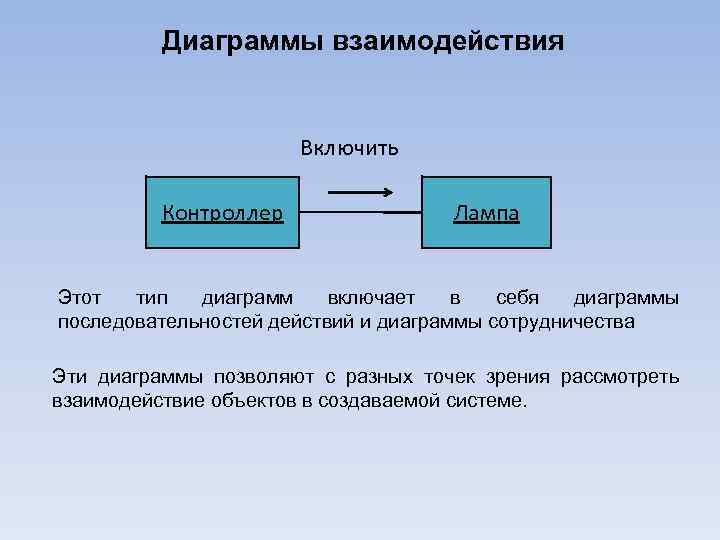 Диаграммы взаимодействия

Включить

Контроллер

Лампа

Этот тип диаграмм включает в себя диаграммы последовательностей действий и диаграммы сотрудничества

Эти диаграммы позволяют с разных точек зрения рассмотреть взаимодействие объектов в создаваемой системе.